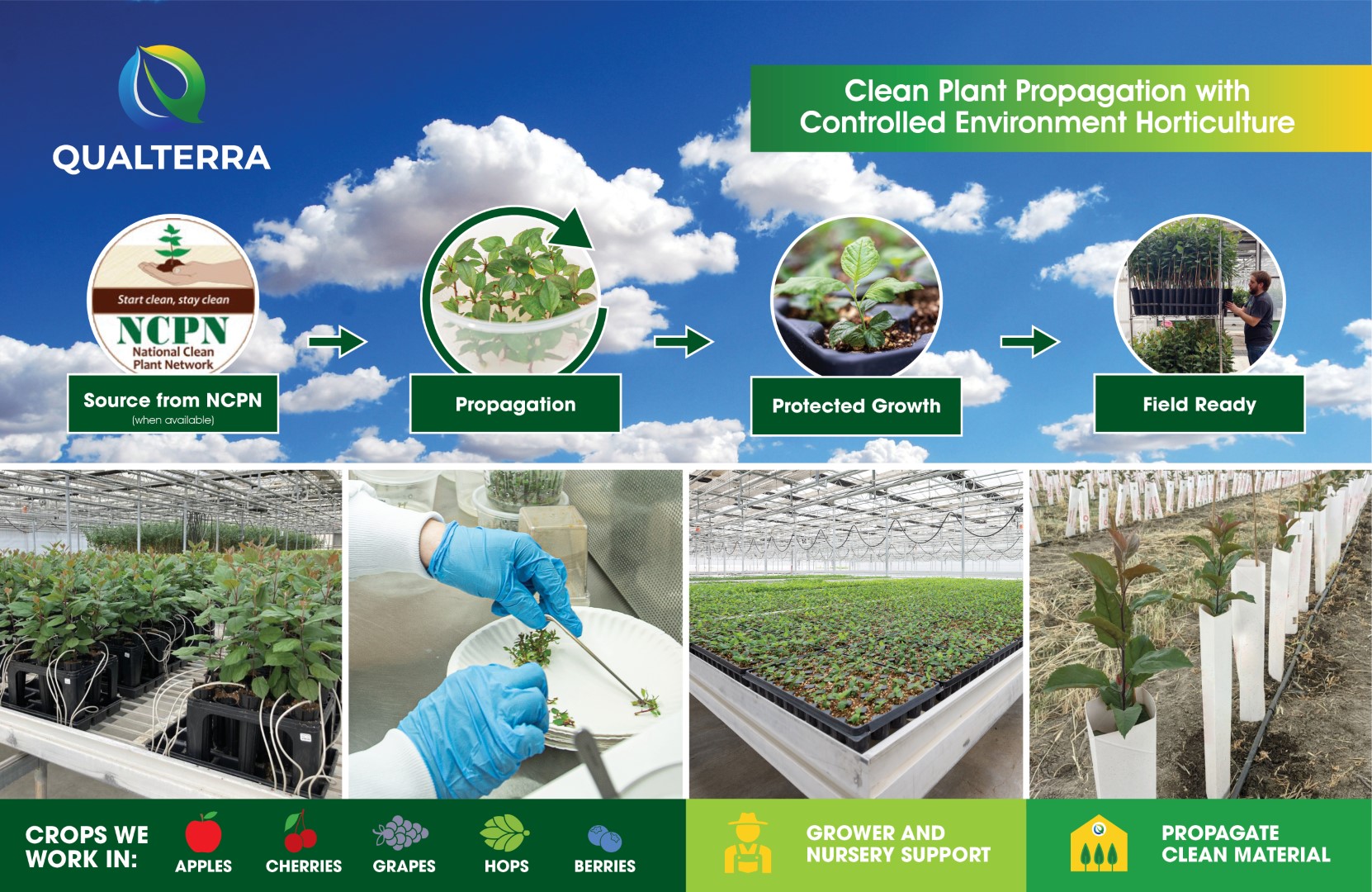 QUALTERRA

Clean Plant Propagation with Controlled Environment Horticulture

Start clean, stay clean
NCPN
National Clean Plant Network

Source from NCPN
(when available)

Propagation

Protected Growth

Field Ready

CROPS WE WORK IN:
APPLES
CHERRIES
GRAPES
HOPS
BERRIES

GROWER AND NURSERY SUPPORT

PROPAGATE CLEAN MATERIAL